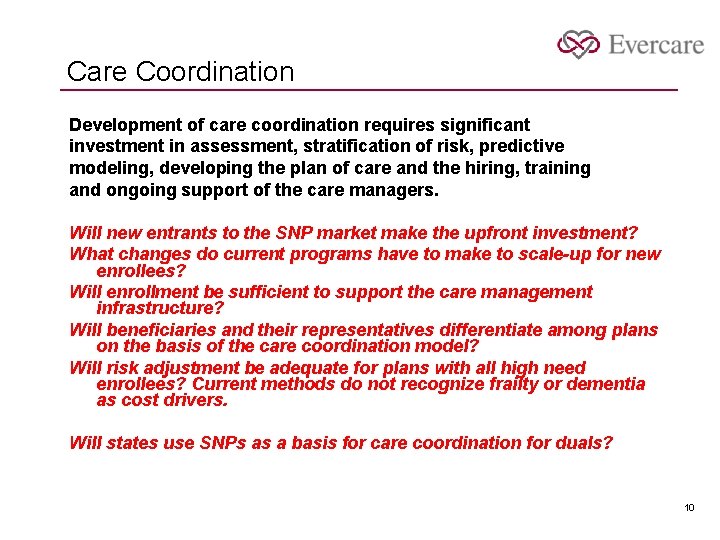 Evercare

Care Coordination

Development of care coordination requires significant investment in assessment, stratification of risk, predictive modeling, developing the plan of care and the hiring, training and ongoing support of the care managers.

Will new entrants to the SNP market make the upfront investment?

What changes do current programs have to make to scale-up for new enrollees?

Will enrollment be sufficient to support the care management infrastructure?

Will beneficiaries and their representatives differentiate among plans on the basis of the care coordination model?

Will risk adjustment be adequate for plans with all high need enrollees? Current methods do not recognize frailty or dementia as cost drivers.

Will states use SNPs as a basis for care coordination for duals?

10